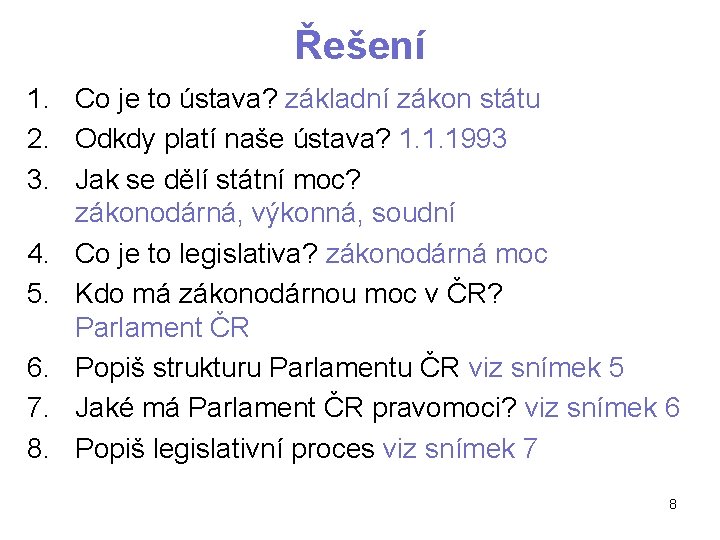 Řešení

1. Co je to ústava? základní zákon státu
2. Odkdy platí naše ústava? 1.1.1993
3. Jak se dělí státní moc? zákonodárná, výkonná, soudní
4. Co je to legislativa? zákonodárná moc
5. Kdo má zákonodárnou moc v ČR? Parlament ČR
6. Popiš strukturu Parlamentu ČR viz snímek 5
7. Jaké má Parlament ČR pravomoci? viz snímek 6
8. Popiš legislativní proces viz snímek 7

8